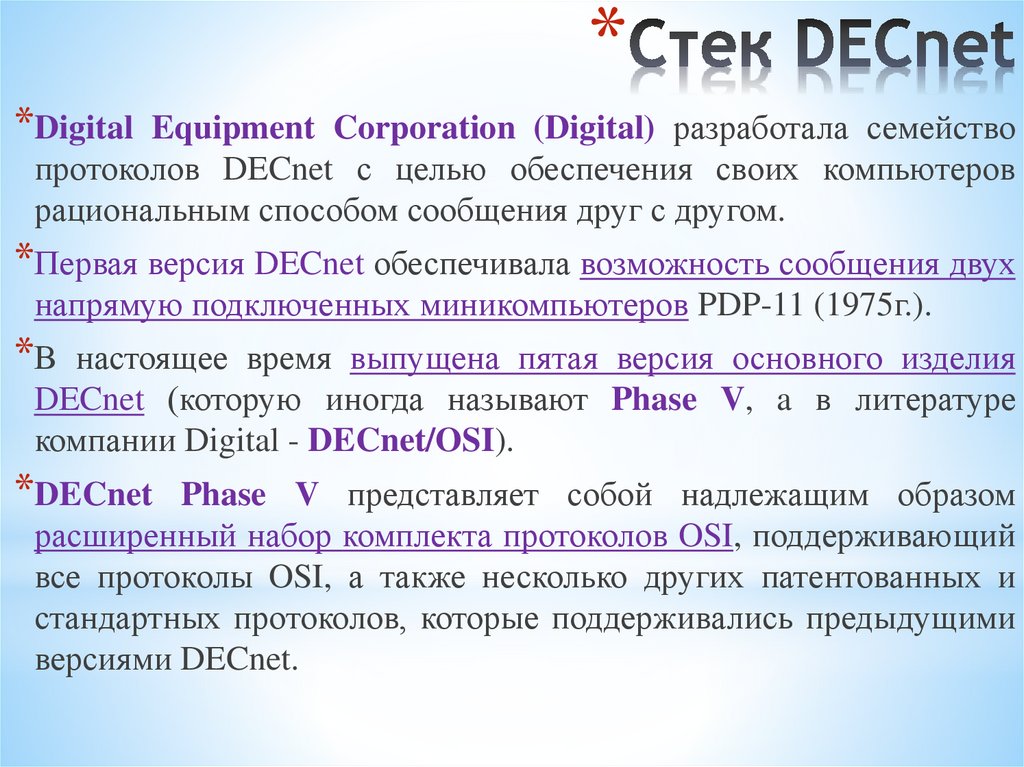 *Стек DECnet

*Digital Equipment Corporation (Digital) разработала семейство протоколов DECnet с целью обеспечения своих компьютеров рациональным способом сообщения друг с другом.

*Первая версия DECnet обеспечивала возможность сообщения двух напрямую подключенных миникомпьютеров PDP-11 (1975г.).

*В настоящее время выпущена пятая версия основного изделия DECnet (которую иногда называют Phase V, а в литературе компании Digital - DECnet/OSI).

*DECnet Phase V представляет собой надлежащим образом расширенный набор комплекта протоколов OSI, поддерживающий все протоколы OSI, а также несколько других патентованных и стандартных протоколов, которые поддерживались предыдущими версиями DECnet.